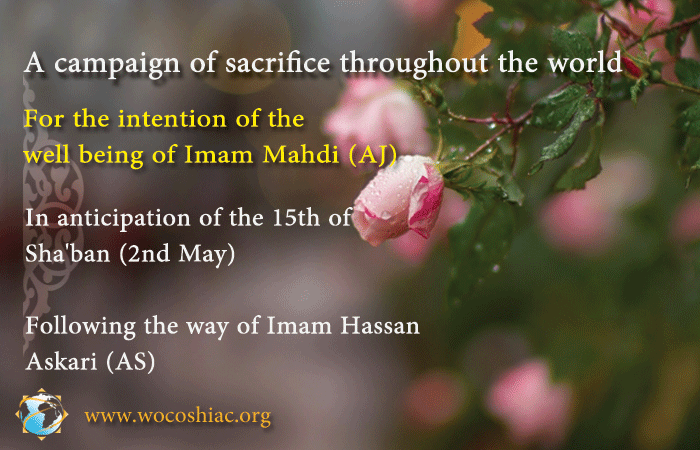 A campaign of sacrifice throughout the world

For the intention of the well being of Imam Mahdi (AJ)

In anticipation of the 15th of Sha'ban (2nd May)

Following the way of Imam Hassan Askari (AS)

www.wocoshiac.org